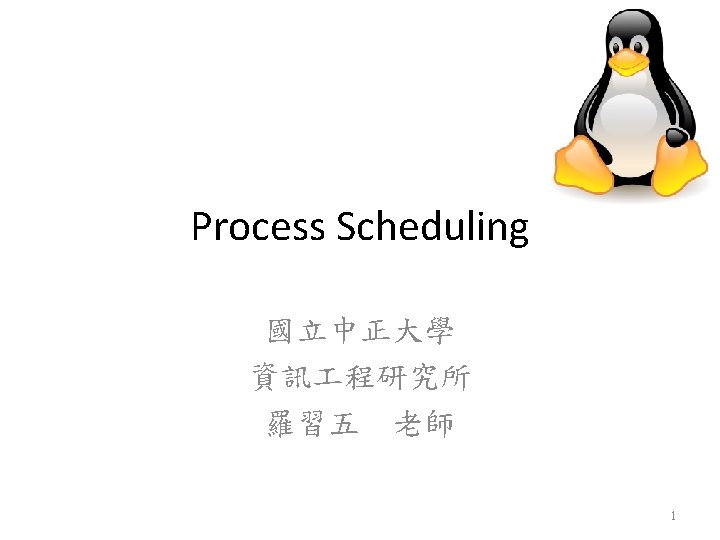 Process Scheduling

國立中正大學
資訊工程研究所
羅習五　老師

1